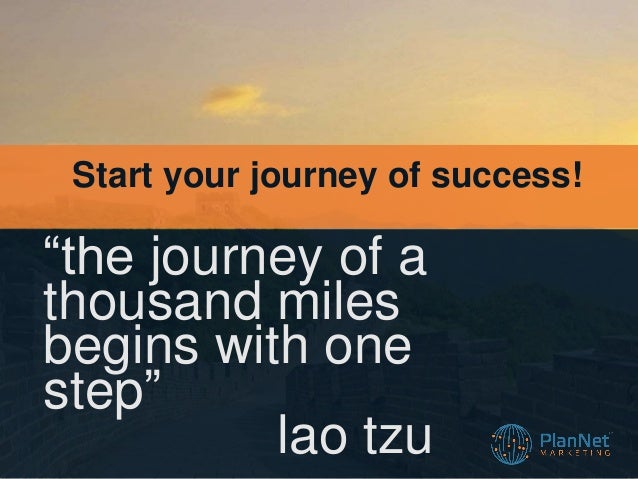 Start your journey of success!

“the journey of a thousand miles begins with one step”

lao tzu

PlanNet
MARKETING